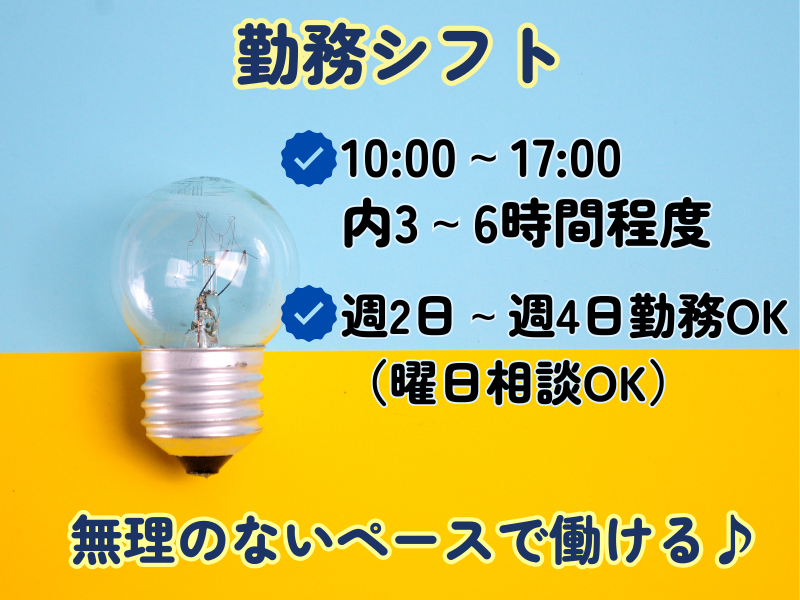 勤務シフト

10:00 ~ 17:00
内3 ~ 6時間程度

週2日 ~ 週4日勤務OK
（曜日相談OK）

無理のないペースで働ける♪